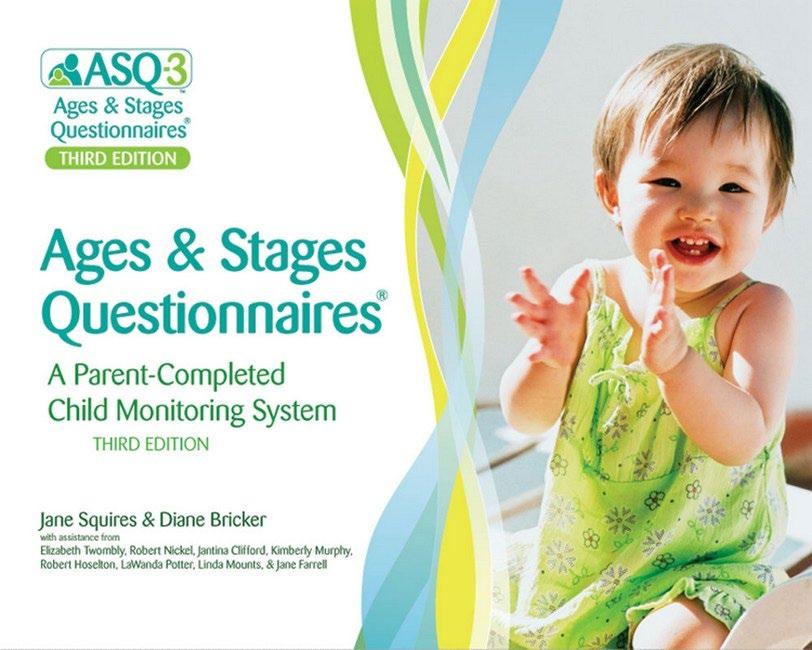 ASQ-3™
Ages & Stages Questionnaires®
THIRD EDITION

Ages & Stages Questionnaires®
A Parent-Completed Child Monitoring System
THIRD EDITION

Jane Squires & Diane Bricker
with assistance from
Elizabeth Twombly, Robert Nickel, Jantina Clifford, Kimberly Murphy, Robert Hoselton, LaWanda Potter, Linda Mounts, & Jane Farrell